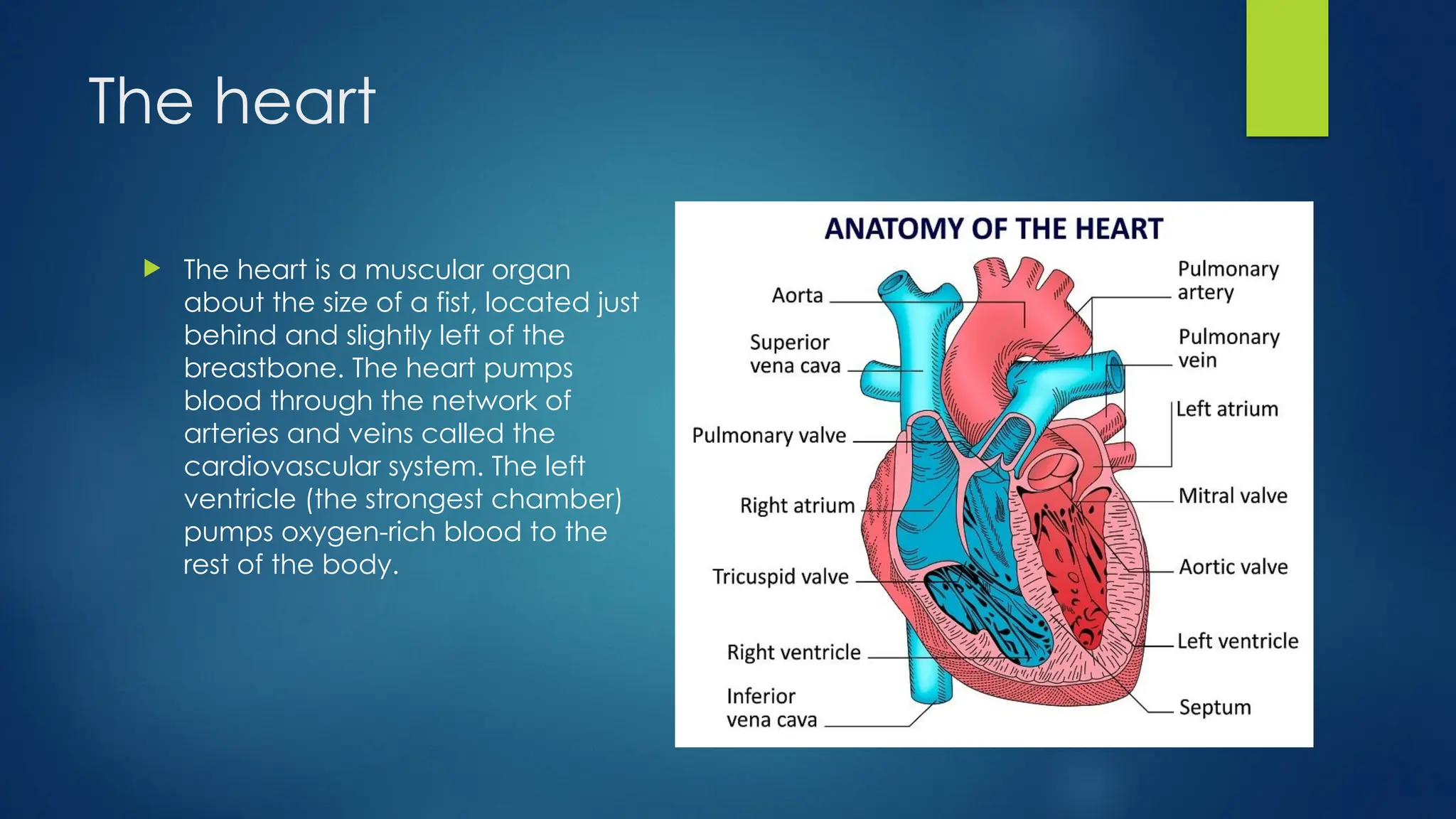 The heart

The heart is a muscular organ about the size of a fist, located just behind and slightly left of the breastbone. The heart pumps blood through the network of arteries and veins called the cardiovascular system. The left ventricle (the strongest chamber) pumps oxygen-rich blood to the rest of the body.

ANATOMY OF THE HEART

Aorta

Superior vena cava

Pulmonary valve

Right atrium

Tricuspid valve

Right ventricle

Inferior vena cava

Pulmonary artery

Pulmonary vein

Left atrium

Mitral valve

Aortic valve

Left ventricle

Septum